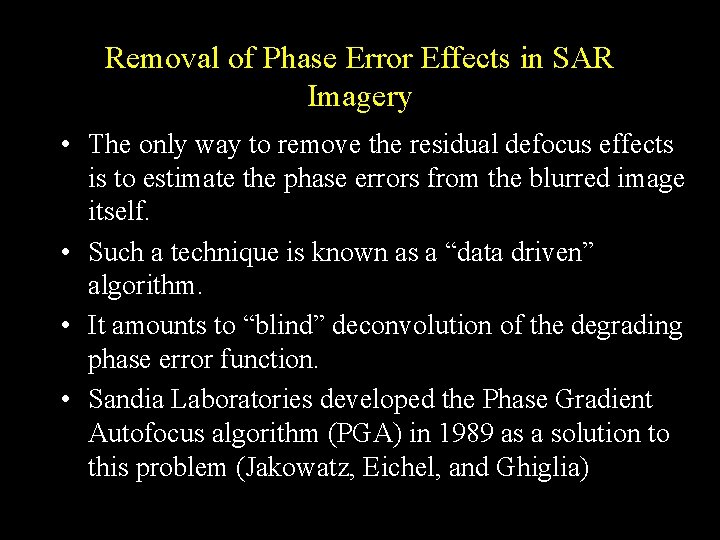 Removal of Phase Error Effects in SAR Imagery

• The only way to remove the residual defocus effects is to estimate the phase errors from the blurred image itself.

• Such a technique is known as a “data driven” algorithm.

• It amounts to “blind” deconvolution of the degrading phase error function.

• Sandia Laboratories developed the Phase Gradient Autofocus algorithm (PGA) in 1989 as a solution to this problem (Jakowatz, Eichel, and Ghiglia)